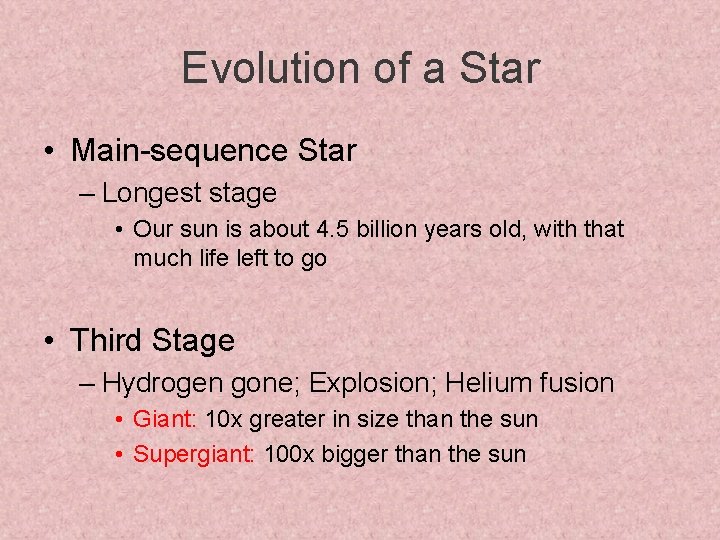 Evolution of a Star

• Main-sequence Star
– Longest stage
• Our sun is about 4.5 billion years old, with that much life left to go

• Third Stage
– Hydrogen gone; Explosion; Helium fusion
• Giant: 10x greater in size than the sun
• Supergiant: 100x bigger than the sun